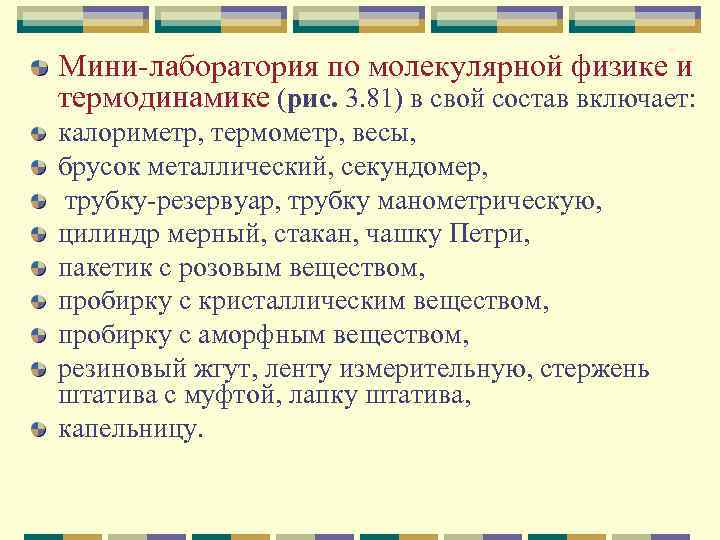 Мини-лаборатория по молекулярной физике и термодинамике (рис. 3.81) в свой состав включает:

калориметр, термометр, весы,

брусок металлический, секундомер,

трубку-резервуар, трубку манометрическую,

цилиндр мерный, стакан, чашку Петри,

пакетик с розовым веществом,

пробирку с кристаллическим веществом,

пробирку с аморфным веществом,

резиновый жгут, ленту измерительную, стержень штатива с муфтой, лапку штатива,

капельницу.